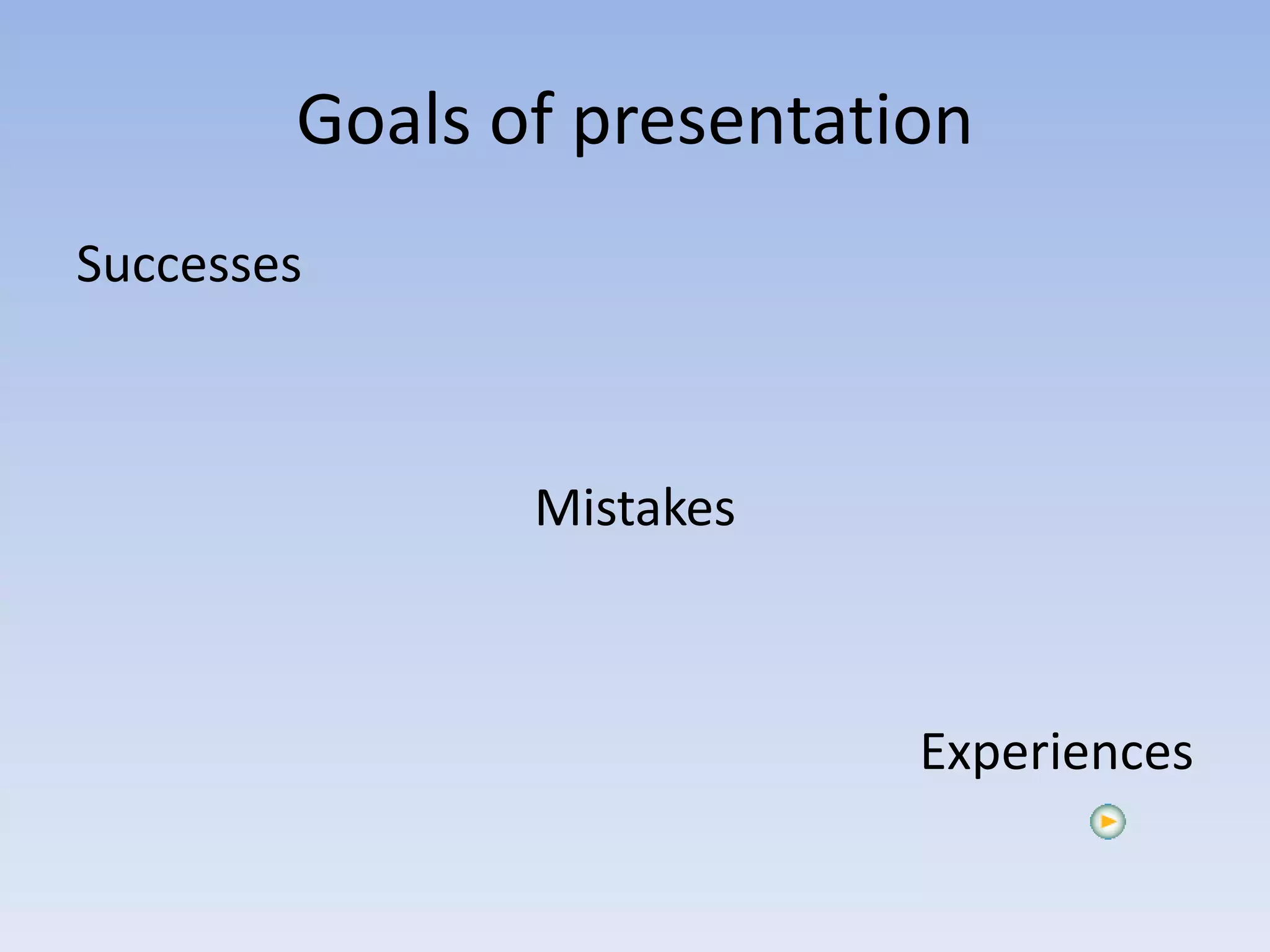 Goals of presentation

Successes

Mistakes

Experiences